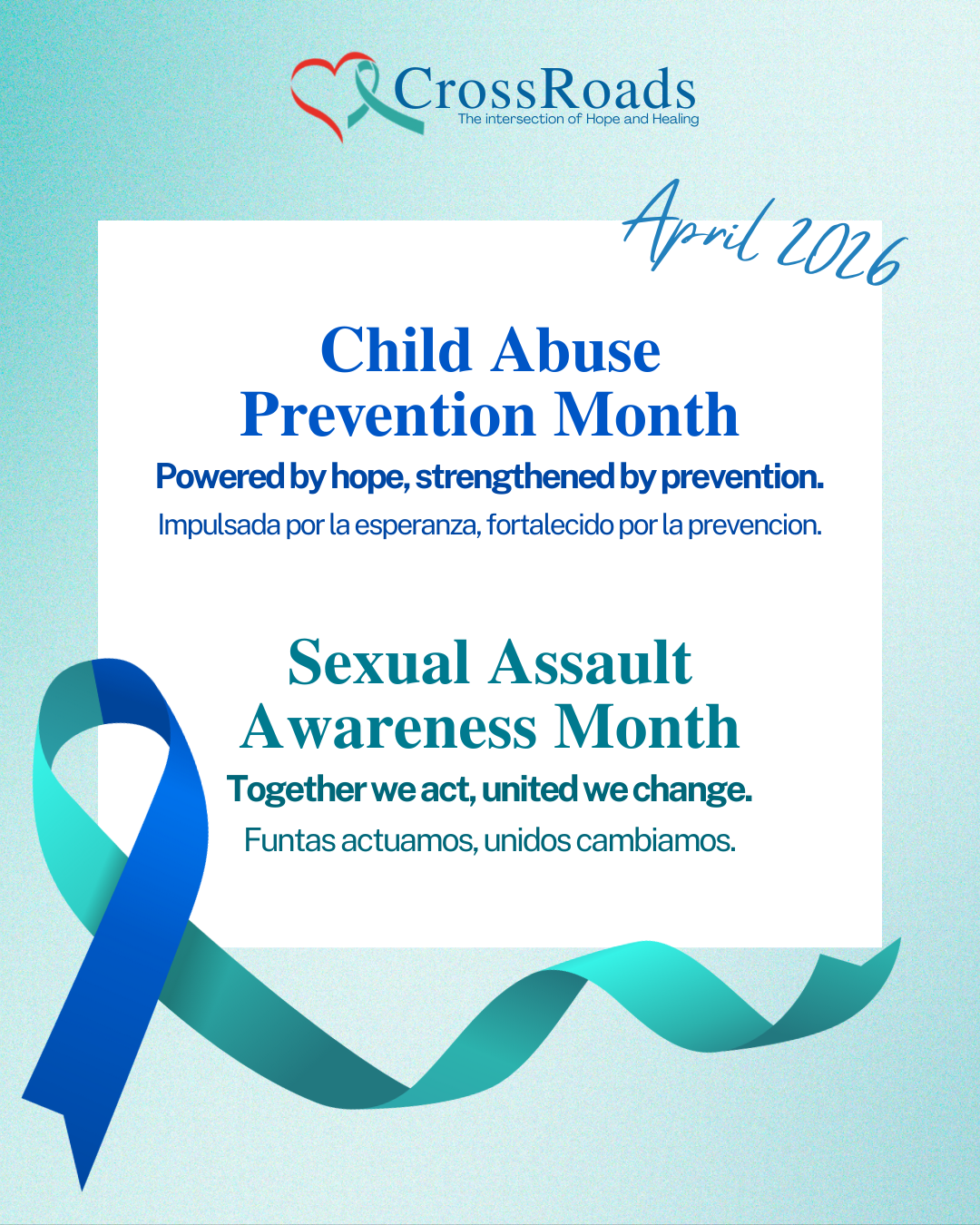 CrossRoads
The intersection of Hope and Healing

April 2026

Child Abuse Prevention Month

Powered by hope, strengthened by prevention.

Impulsada por la esperanza, fortalecido por la prevencion.

Sexual Assault Awareness Month

Together we act, united we change.

Funtas actuamos, unidos cambiamos.